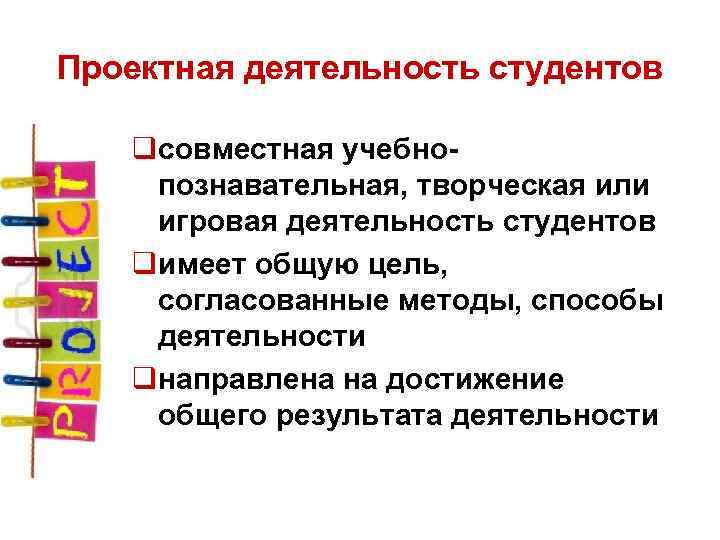 Проектная деятельность студентов

PROJECT

❑совместная учебно-познавательная, творческая или игровая деятельность студентов

❑имеет общую цель, согласованные методы, способы деятельности

❑направлена на достижение общего результата деятельности